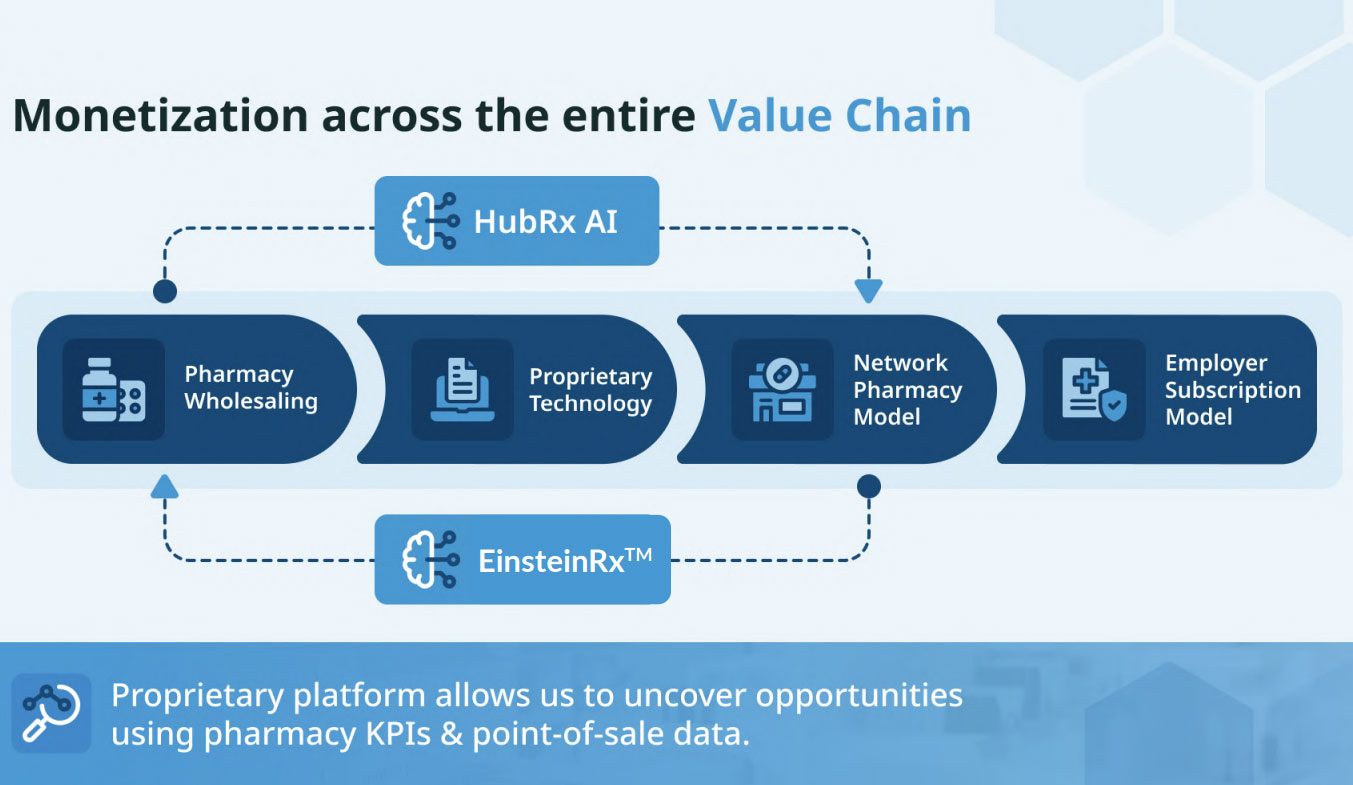 Monetization across the entire Value Chain

HubRx AI

Pharmacy Wholesaling

Proprietary Technology

Network Pharmacy Model

Employer Subscription Model

EinsteinRx™

Proprietary platform allows us to uncover opportunities using pharmacy KPIs & point-of-sale data.